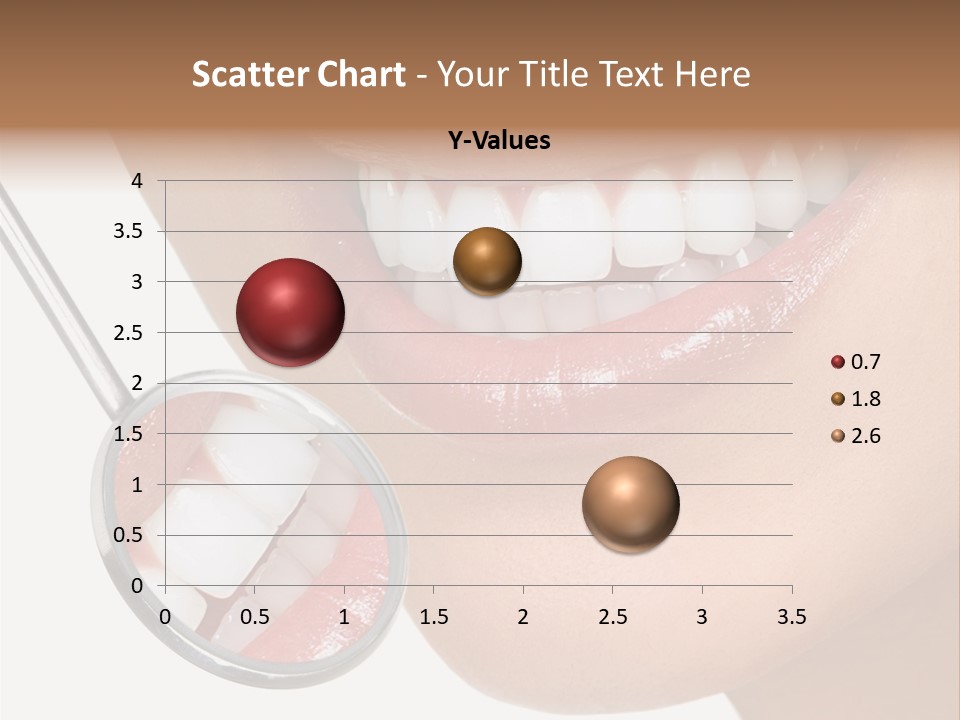 Scatter Chart - Your Title Text Here

Y-Values

4
3.5
3
2.5
2
1.5
1
0.5
0

0 0.5 1 1.5 2 2.5 3 3.5

0.7
1.8
2.6